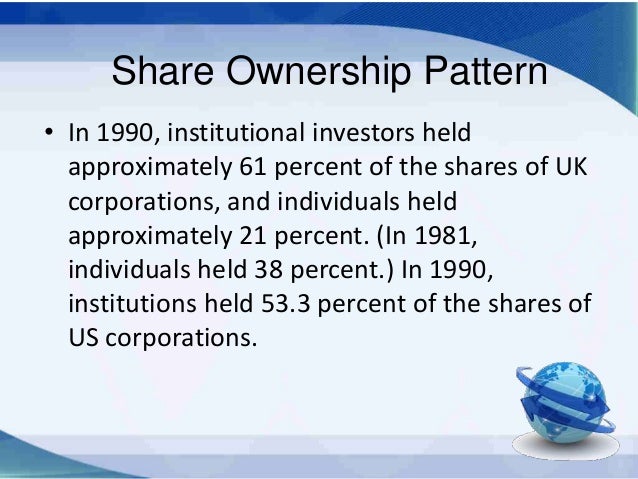 Share Ownership Pattern

• In 1990, institutional investors held approximately 61 percent of the shares of UK corporations, and individuals held approximately 21 percent. (In 1981, individuals held 38 percent.) In 1990, institutions held 53.3 percent of the shares of US corporations.